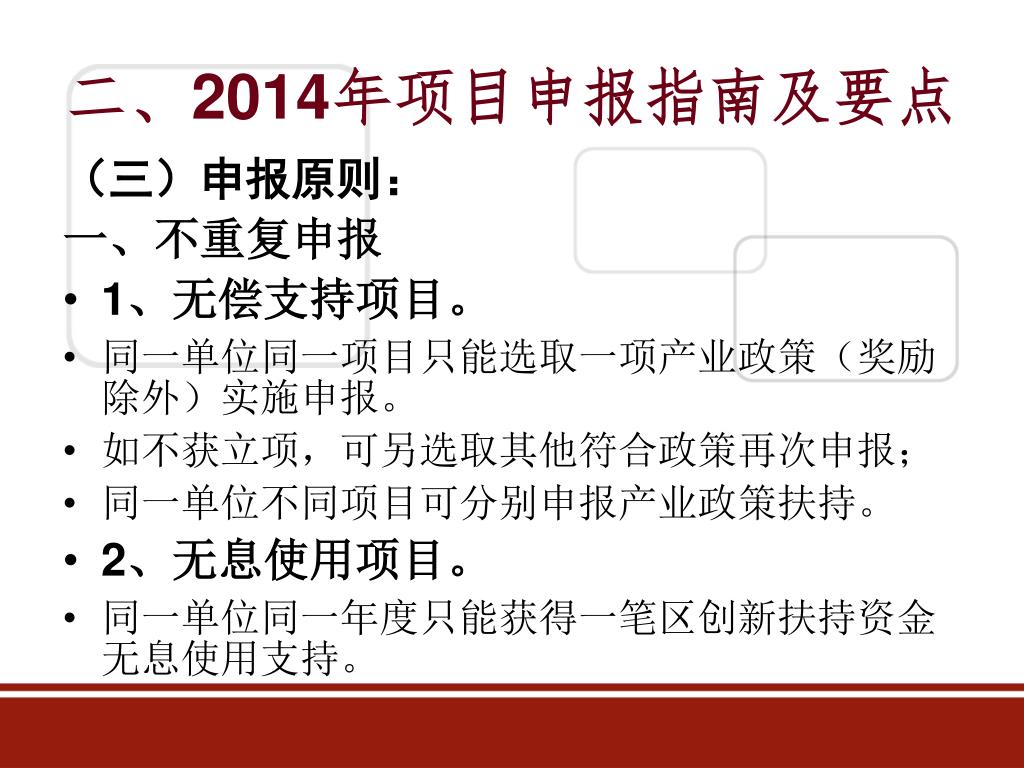 二、2014年项目申报指南及要点

（三）申报原则：

一、不重复申报

• 1、无偿支持项目。

• 同一单位同一项目只能选取一项产业政策（奖励除外）实施申报。

• 如不获立项，可另选取其他符合政策再次申报；

• 同一单位不同项目可分别申报产业政策扶持。

• 2、无息使用项目。

• 同一单位同一年度只能获得一笔区创新扶持资金无息使用支持。